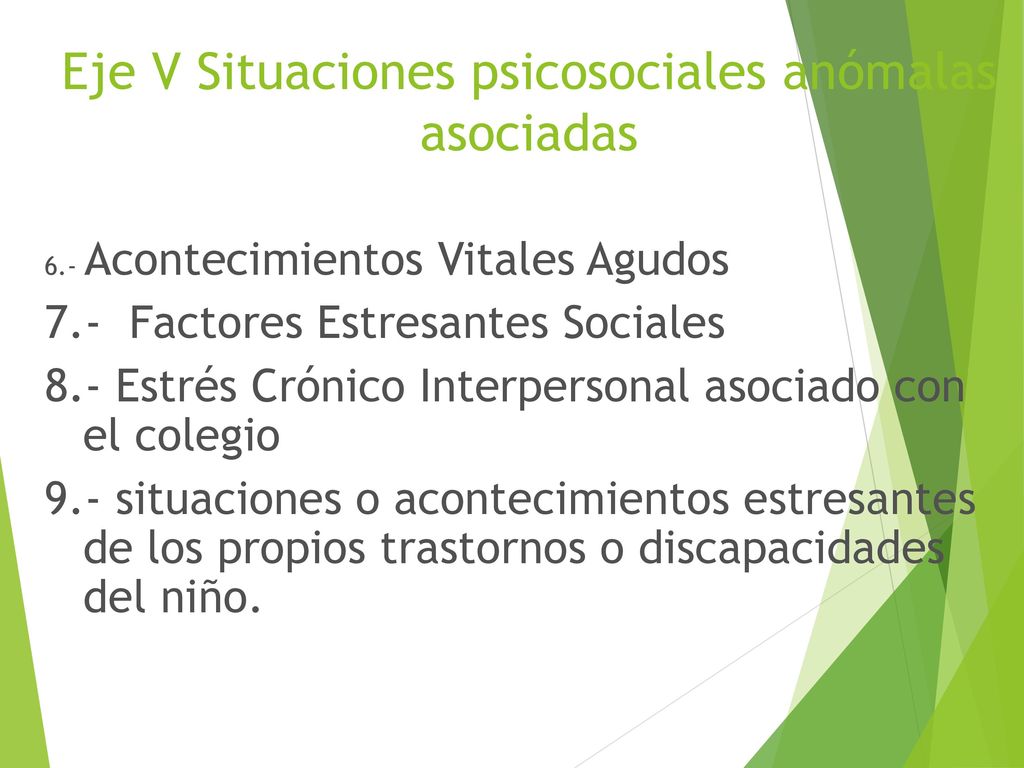 Eje V Situaciones psicosociales anómalas asociadas

6.- Acontecimientos Vitales Agudos

7.- Factores Estresantes Sociales

8.- Estrés Crónico Interpersonal asociado con el colegio

9.- situaciones o acontecimientos estresantes de los propios trastornos o discapacidades del niño.